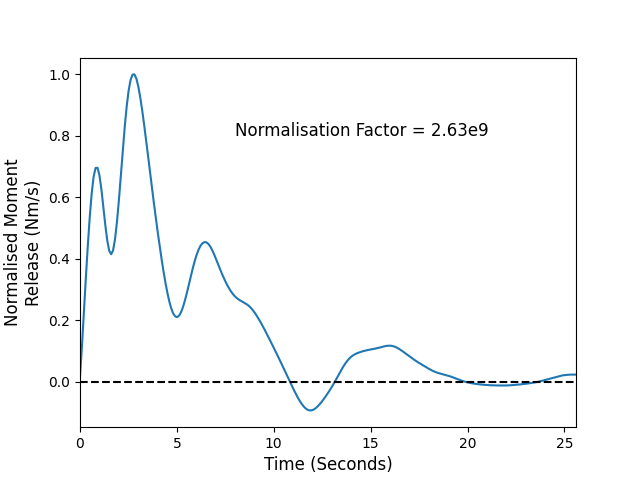 Normalisation Factor = 2.63e9

Normalised Moment Release (Nm/s)

1.0
0.8
0.6
0.4
0.2
0.0

0
5
10
15
20
25

Time (Seconds)